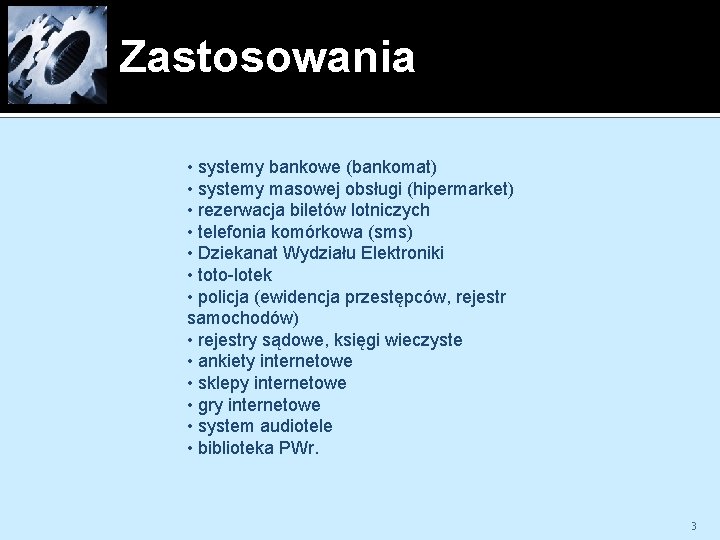 Zastosowania

• systemy bankowe (bankomat)
• systemy masowej obsługi (hipermarket)
• rezerwacja biletów lotniczych
• telefonia komórkowa (sms)
• Dziekanat Wydziału Elektroniki
• toto-lotek
• policja (ewidencja przestępców, rejestr samochodów)
• rejestry sądowe, księgi wieczyste
• ankiety internetowe
• sklepy internetowe
• gry internetowe
• system audiotele
• biblioteka PWr.

3